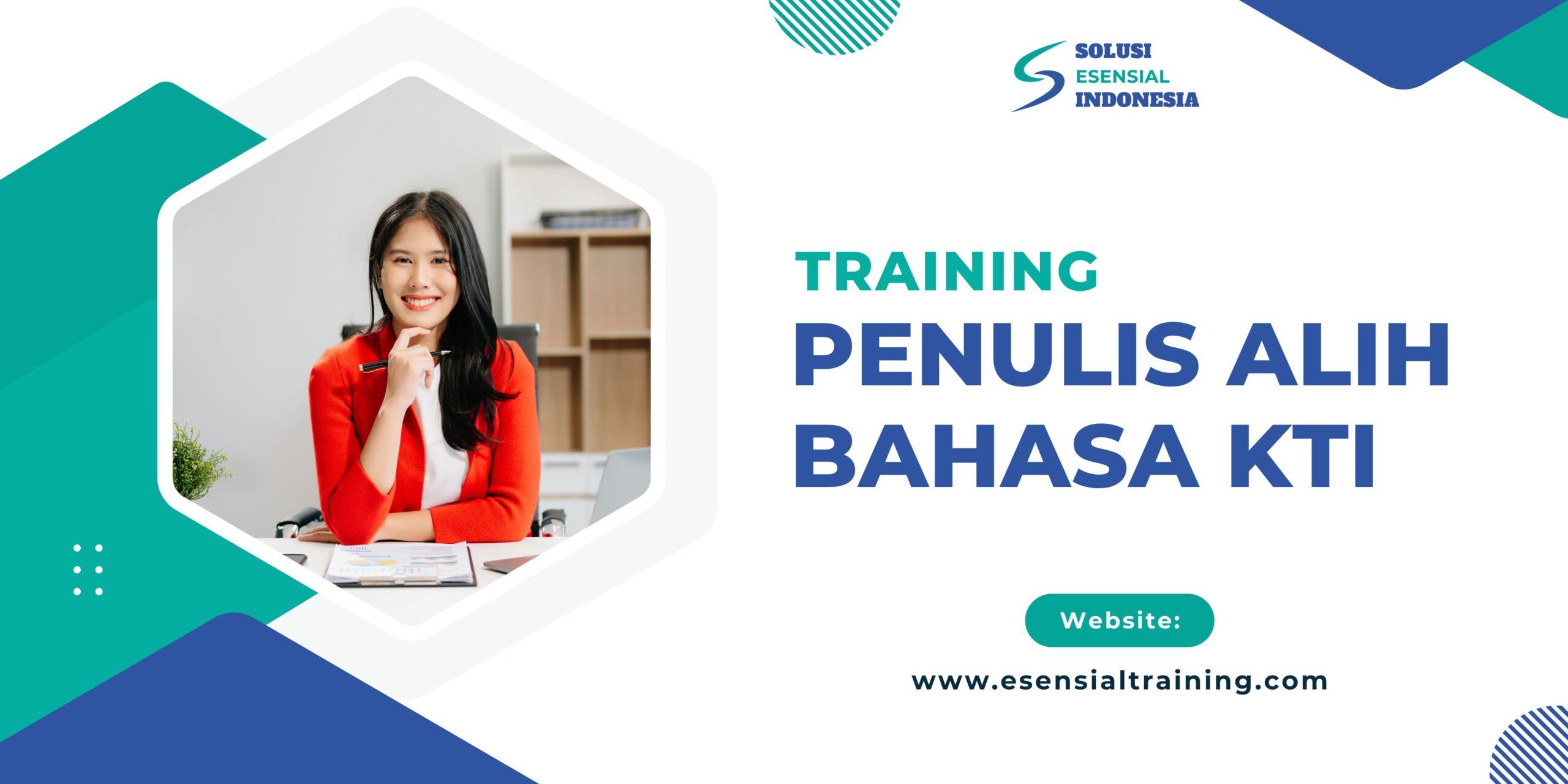 SOLUSI
ESENSIAL
INDONESIA

TRAINING
PENULIS ALIH BAHASA KTI

Website:
www.esensialtraining.com